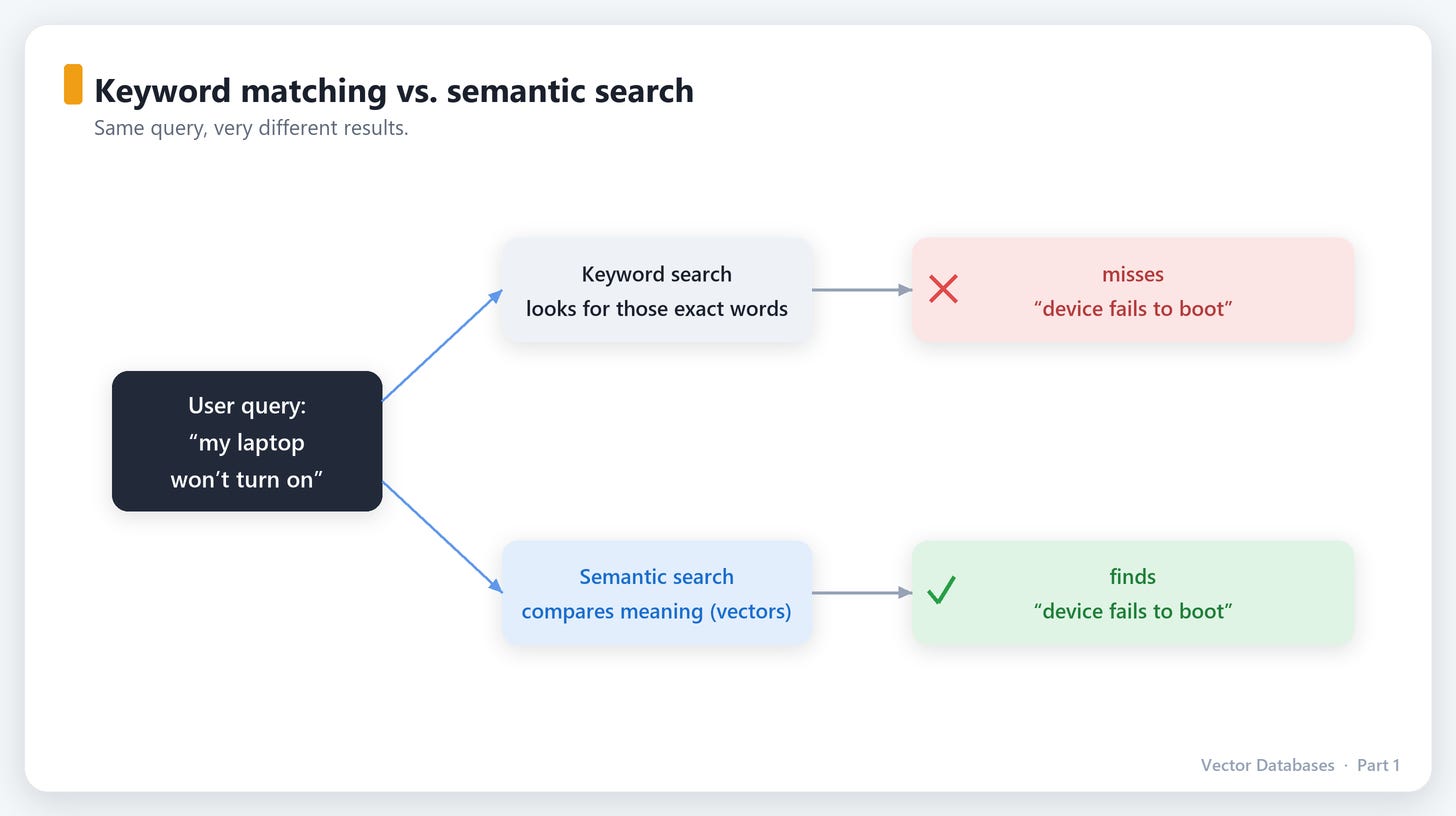 Keyword matching vs. semantic search
Same query, very different results.

User query:
“my laptop
won’t turn on”

Keyword search
looks for those exact words

misses
“device fails to boot”

Semantic search
compares meaning (vectors)

finds
“device fails to boot”

Vector Databases · Part 1